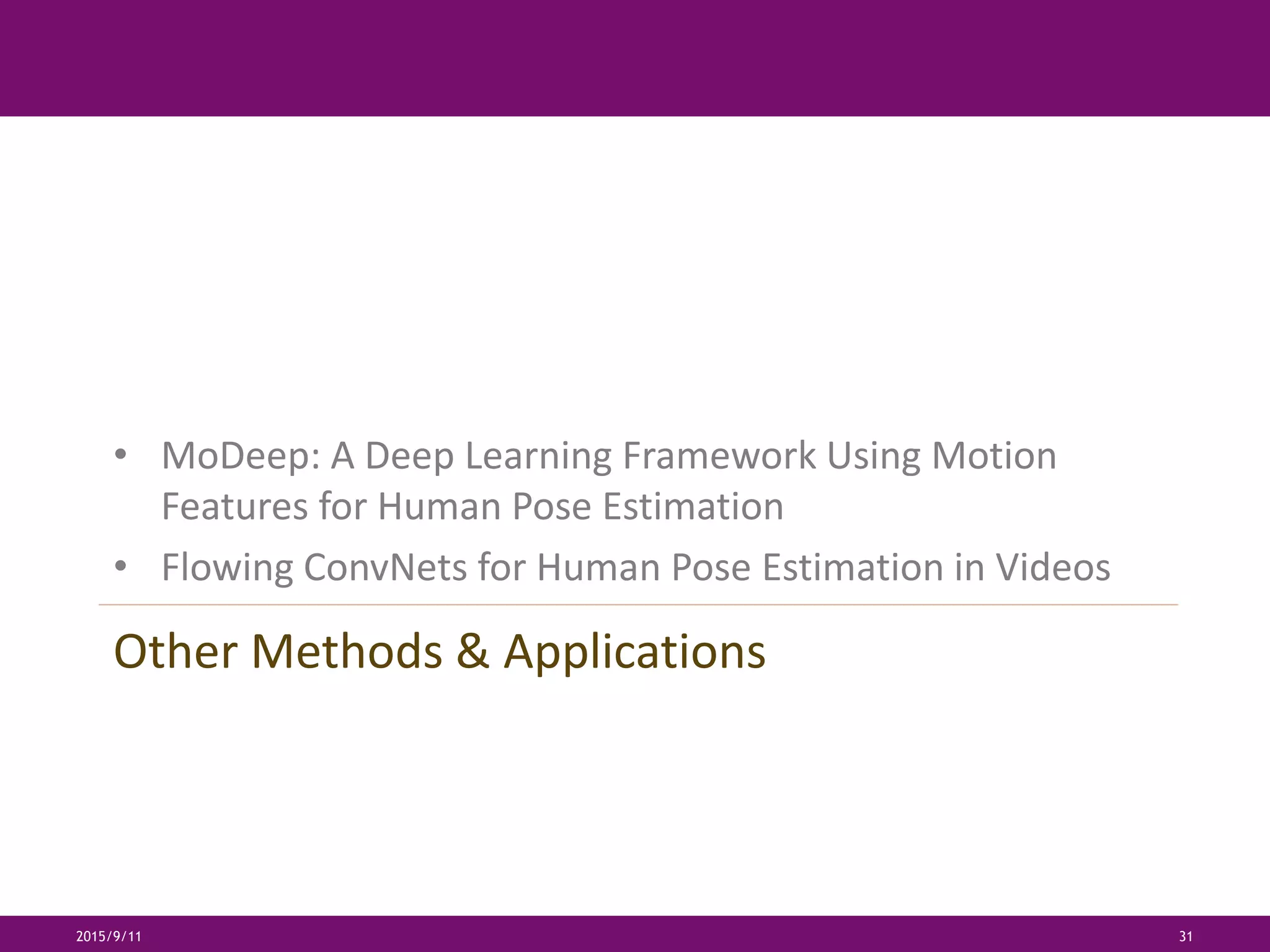 • MoDeep: A Deep Learning Framework Using Motion Features for Human Pose Estimation
• Flowing ConvNets for Human Pose Estimation in Videos

Other Methods & Applications

2015/9/11

31